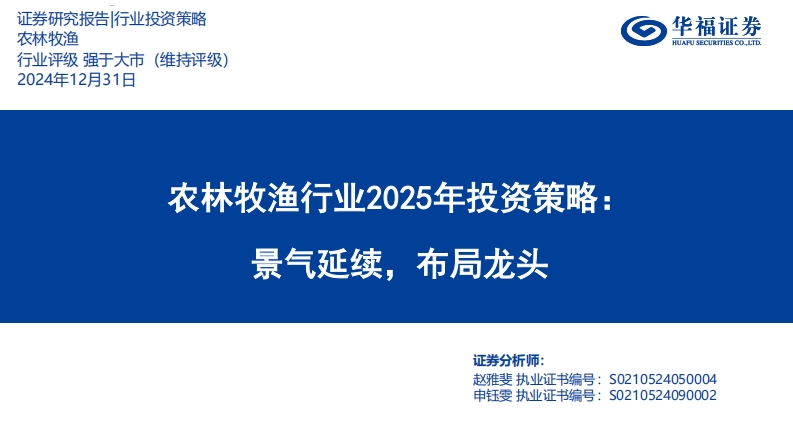 证券研究报告|行业投资策略
农林牧渔
行业评级 强于大市（维持评级）
2024年12月31日

华福证券
HUAFU SECURITIES CO.,LTD.

农林牧渔行业2025年投资策略：
景气延续，布局龙头

证券分析师：
赵雅斐 执业证书编号：S0210524050004
申钰雯 执业证书编号：S0210524090002